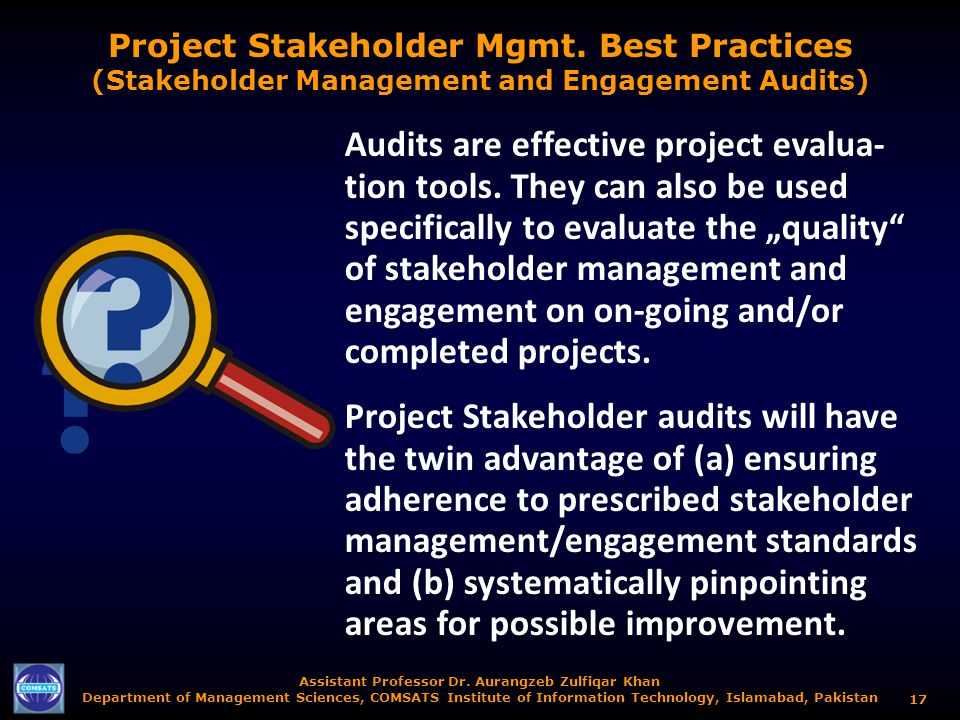 Project Stakeholder Mgmt. Best Practices
(Stakeholder Management and Engagement Audits)

Audits are effective project evaluation tools. They can also be used specifically to evaluate the „quality“ of stakeholder management and engagement on on-going and/or completed projects.

Project Stakeholder audits will have the twin advantage of (a) ensuring adherence to prescribed stakeholder management/engagement standards and (b) systematically pinpointing areas for possible improvement.

COMSATS

Assistant Professor Dr. Aurangzeb Zulfiqar Khan
Department of Management Sciences, COMSATS Institute of Information Technology, Islamabad, Pakistan

17